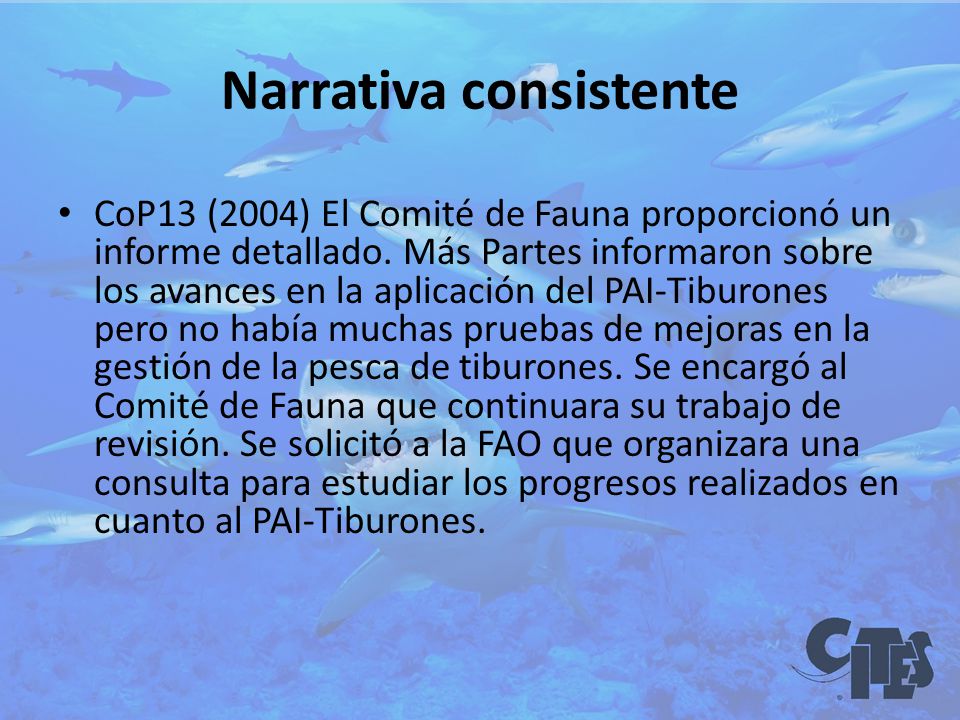 Narrativa consistente

• CoP13 (2004) El Comité de Fauna proporcionó un informe detallado. Más Partes informaron sobre los avances en la aplicación del PAI-Tiburones pero no había muchas pruebas de mejoras en la gestión de la pesca de tiburones. Se encargó al Comité de Fauna que continuara su trabajo de revisión. Se solicitó a la FAO que organizara una consulta para estudiar los progresos realizados en cuanto al PAI-Tiburones.

CITES